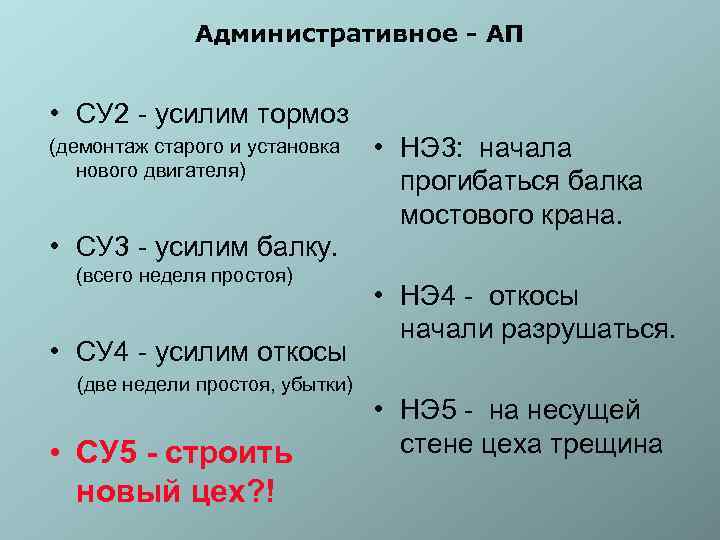 Административное - АП

• СУ2 - усилим тормоз
(демонтаж старого и установка нового двигателя)

• СУ3 - усилим балку.
(всего неделя простоя)

• СУ4 - усилим откосы
(две недели простоя, убытки)

• СУ5 - строить новый цех?!

• НЭ3: начала прогибаться балка мостового крана.

• НЭ4 - откосы начали разрушаться.

• НЭ5 - на несущей стене цеха трещина